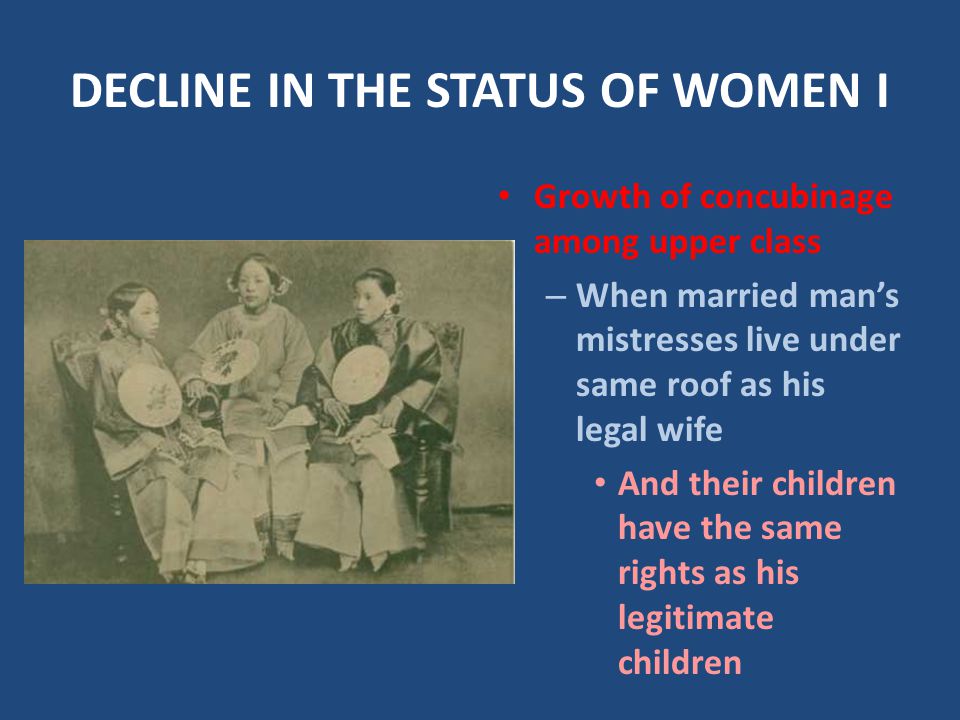 DECLINE IN THE STATUS OF WOMEN I

• Growth of concubinage among upper class

– When married man's mistresses live under same roof as his legal wife

• And their children have the same rights as his legitimate children